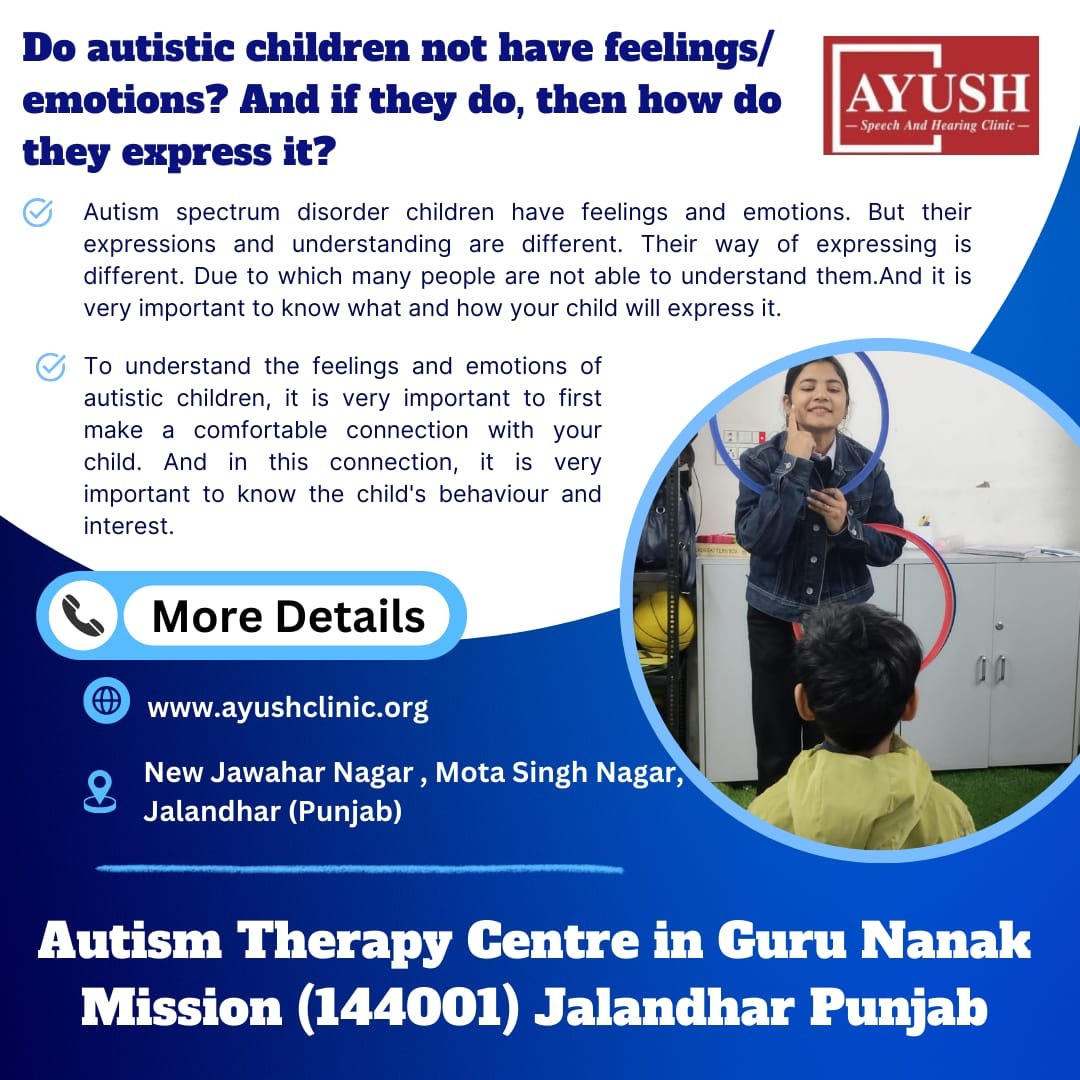 Do autistic children not have feelings/ emotions? And if they do, then how do they express it?

AYUSH
— Speech And Hearing Clinic —

Autism spectrum disorder children have feelings and emotions. But their expressions and understanding are different. Their way of expressing is different. Due to which many people are not able to understand them.And it is very important to know what and how your child will express it.

To understand the feelings and emotions of autistic children, it is very important to first make a comfortable connection with your child. And in this connection, it is very important to know the child's behaviour and interest.

More Details

www.ayushclinic.org

New Jawahar Nagar , Mota Singh Nagar, Jalandhar (Punjab)

Autism Therapy Centre in Guru Nanak Mission (144001) Jalandhar Punjab